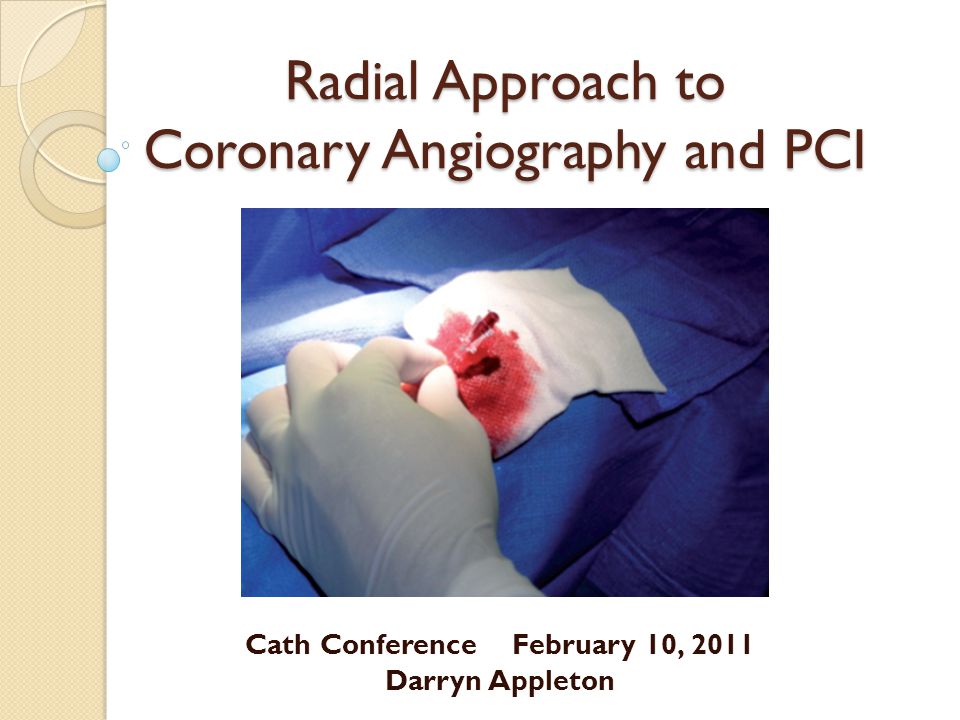 Radial Approach to
Coronary Angiography and PCI

Cath Conference February 10, 2011
Darryn Appleton